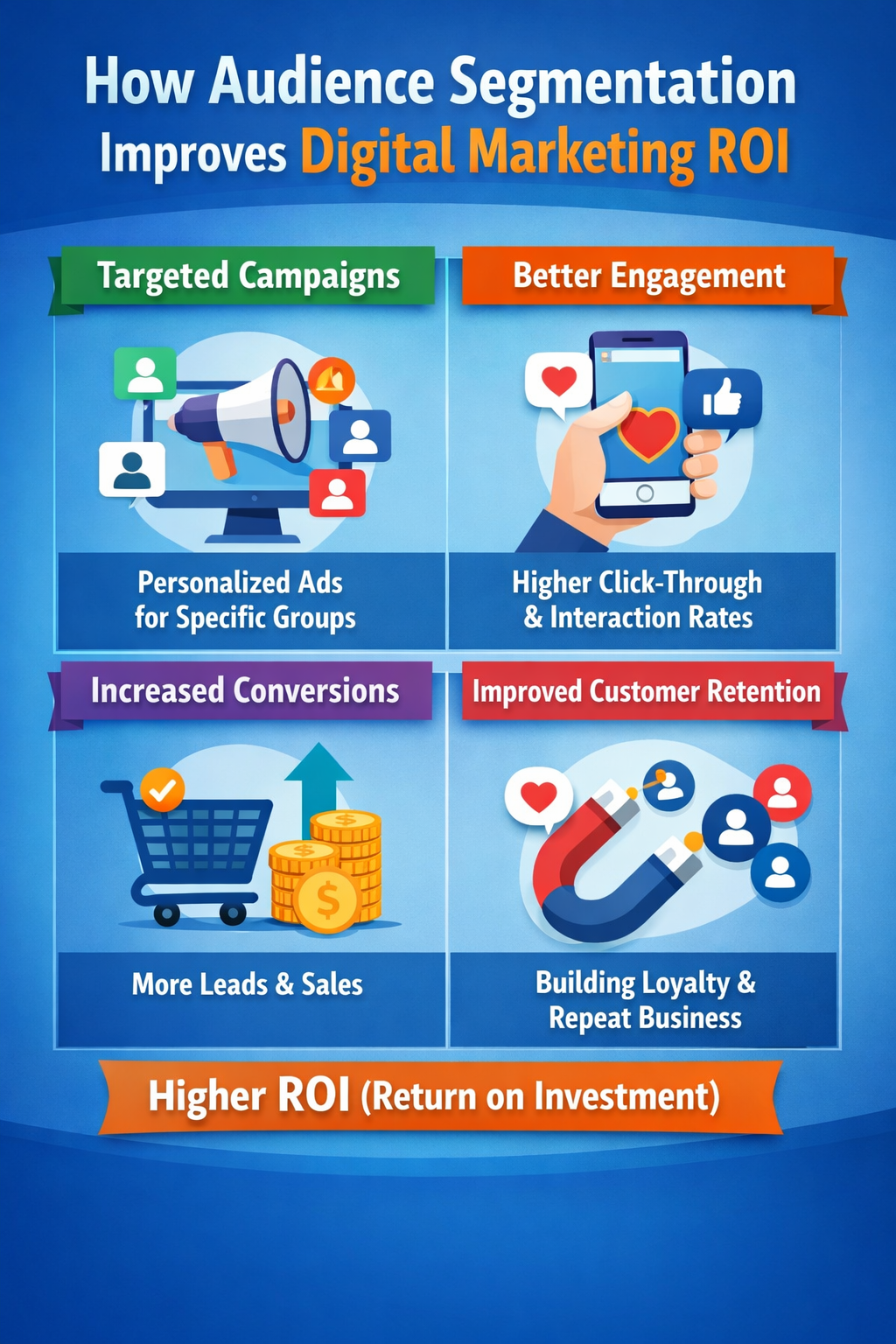 How Audience Segmentation Improves Digital Marketing ROI

Targeted Campaigns

Personalized Ads for Specific Groups

Better Engagement

Higher Click-Through & Interaction Rates

Increased Conversions

$

$

$

More Leads & Sales

Improved Customer Retention

Building Loyalty & Repeat Business

Higher ROI (Return on Investment)